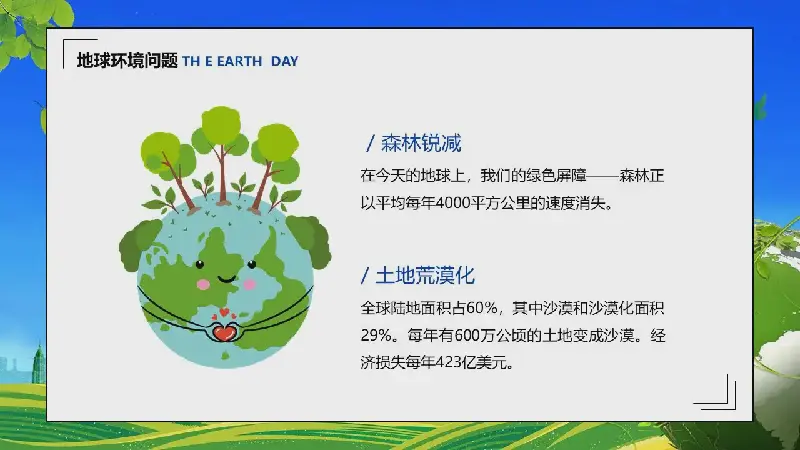 地球环境问题 TH E EARTH DAY

/ 森林锐减

在今天的地球上，我们的绿色屏障——森林正以平均每年4000平方公里的速度消失。

/ 土地荒漠化

全球陆地面积占60%，其中沙漠和沙漠化面积29%。每年有600万公顷的土地变成沙漠。经济损失每年423亿美元。